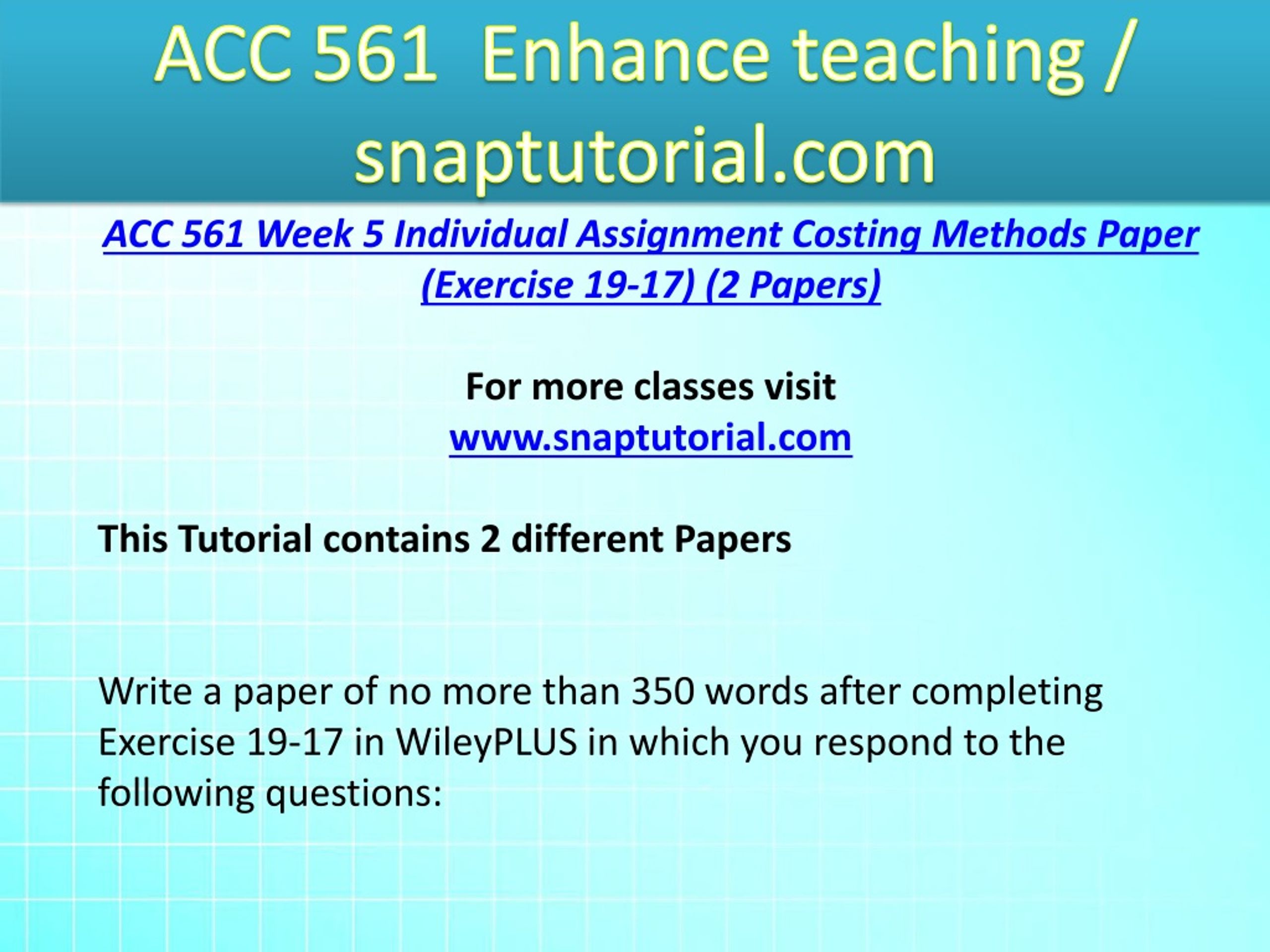 ACC 561 Enhance teaching / snaptutorial.com

ACC 561 Week 5 Individual Assignment Costing Methods Paper (Exercise 19-17) (2 Papers)

For more classes visit
www.snaptutorial.com

This Tutorial contains 2 different Papers

Write a paper of no more than 350 words after completing Exercise 19-17 in WileyPLUS in which you respond to the following questions: